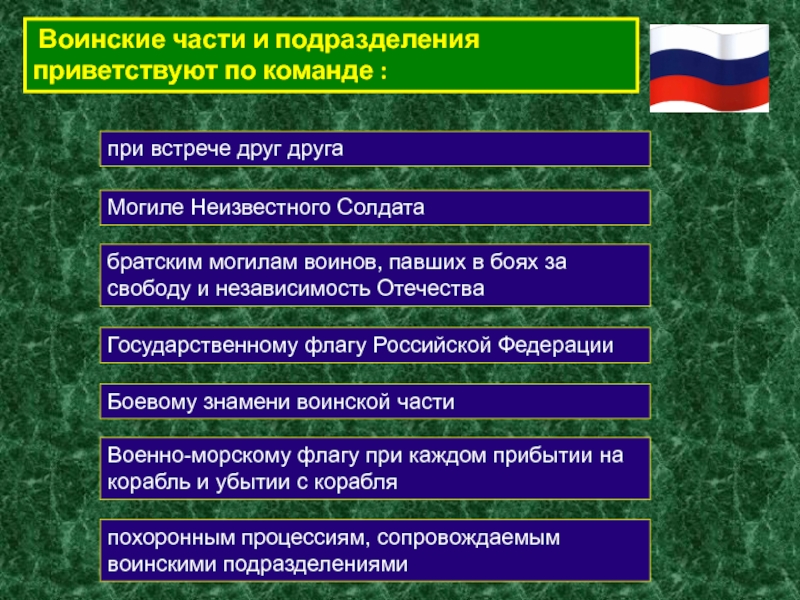 Воинские части и подразделения приветствуют по команде :

при встрече друг друга

Могиле Неизвестного Солдата

братским могилам воинов, павших в боях за свободу и независимость Отечества

Государственному флагу Российской Федерации

Боевому знамени воинской части

Военно-морскому флагу при каждом прибытии на корабль и убытии с корабля

похоронным процессиям, сопровождаемым воинскими подразделениями